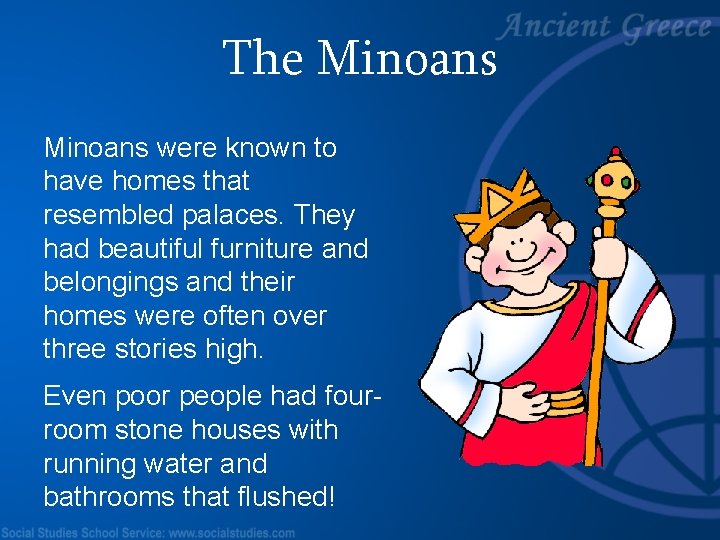 Ancient Greece

The Minoans

Minoans were known to have homes that resembled palaces. They had beautiful furniture and belongings and their homes were often over three stories high.

Even poor people had four-room stone houses with running water and bathrooms that flushed!

Social Studies School Service: www.socialstudies.com